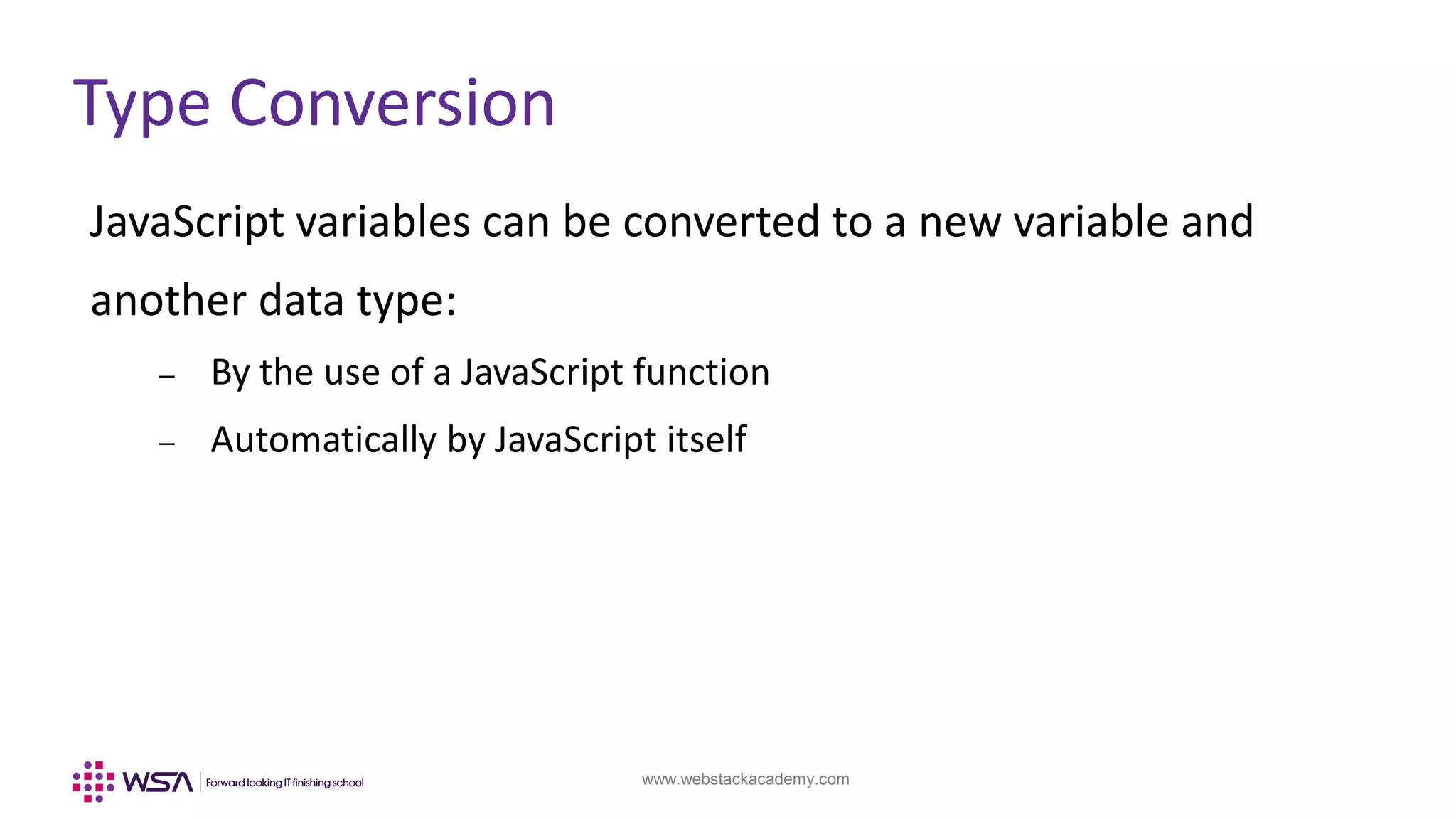 Type Conversion

JavaScript variables can be converted to a new variable and another data type:

– By the use of a JavaScript function

– Automatically by JavaScript itself

WSA | Forward looking IT finishing school

www.webstackacademy.com